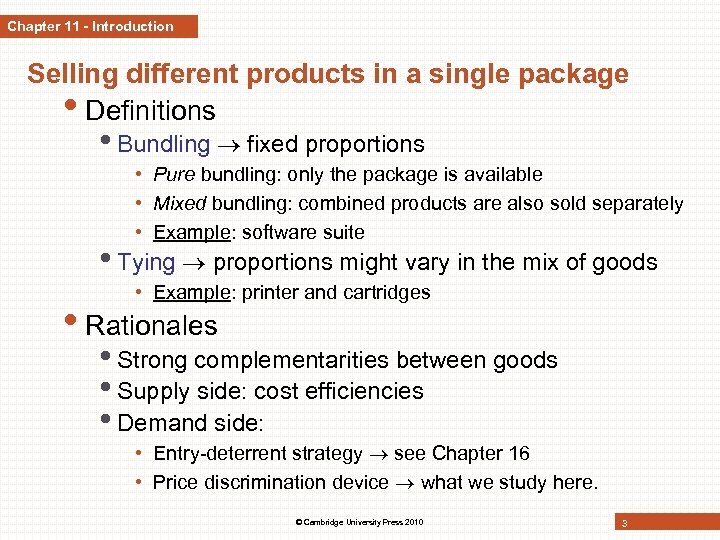 Chapter 11 - Introduction

Selling different products in a single package

• Definitions
  • Bundling $\rightarrow$ fixed proportions
    • Pure bundling: only the package is available
    • Mixed bundling: combined products are also sold separately
    • Example: software suite
  • Tying $\rightarrow$ proportions might vary in the mix of goods
    • Example: printer and cartridges
• Rationales
  • Strong complementarities between goods
  • Supply side: cost efficiencies
  • Demand side:
    • Entry-deterrent strategy $\rightarrow$ see Chapter 16
    • Price discrimination device $\rightarrow$ what we study here.

© Cambridge University Press 2010

3